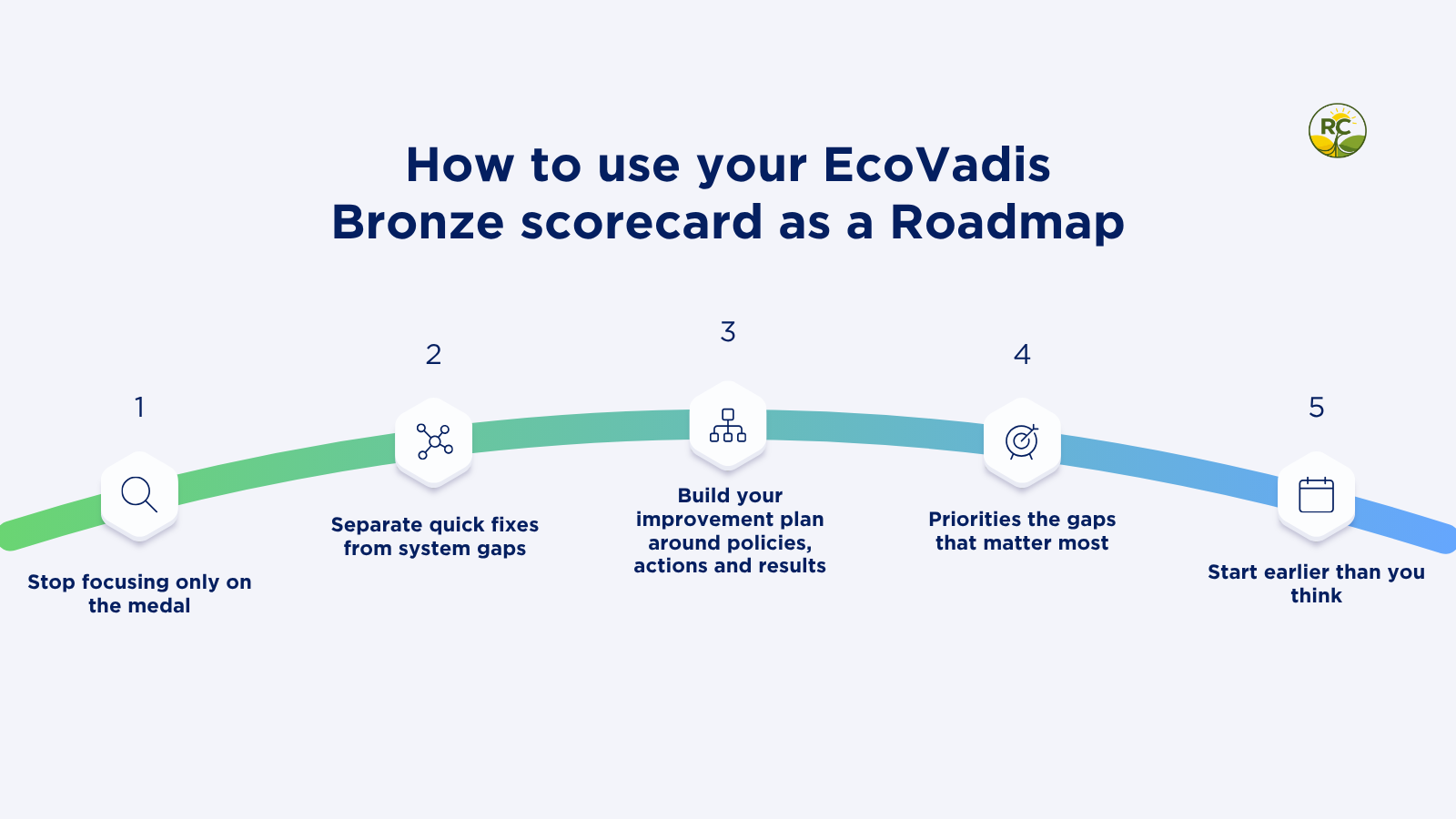 RC

How to use your EcoVadis Bronze scorecard as a Roadmap

1

Stop focusing only on the medal

2

Separate quick fixes from system gaps

3

Build your improvement plan around policies, actions and results

4

Priorities the gaps that matter most

5

Start earlier than you think